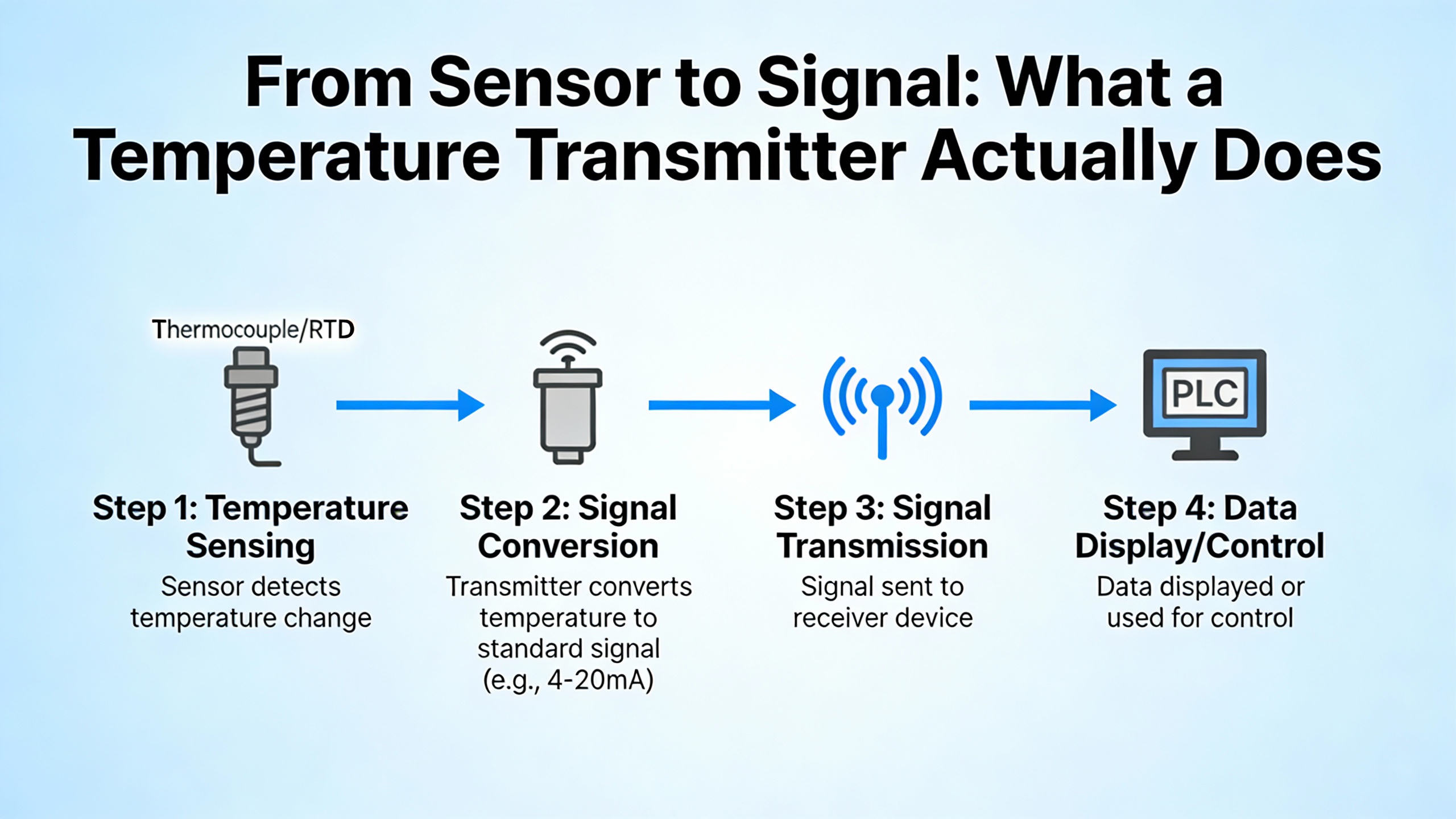 From Sensor to Signal: What a Temperature Transmitter Actually Does

Thermocouple/RTD

PLC

Step 1: Temperature Sensing
Sensor detects temperature change

Step 2: Signal Conversion
Transmitter converts temperature to standard signal (e.g., 4-20mA)

Step 3: Signal Transmission
Signal sent to receiver device

Step 4: Data Display/Control
Data displayed or used for control